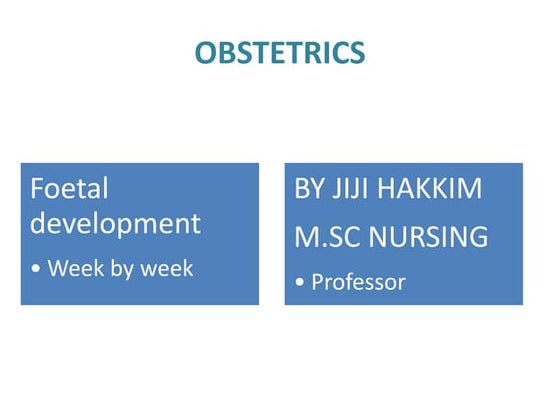 OBSTETRICS

Foetal development

• Week by week

BY JIJI HAKKIM

M.SC NURSING

• Professor